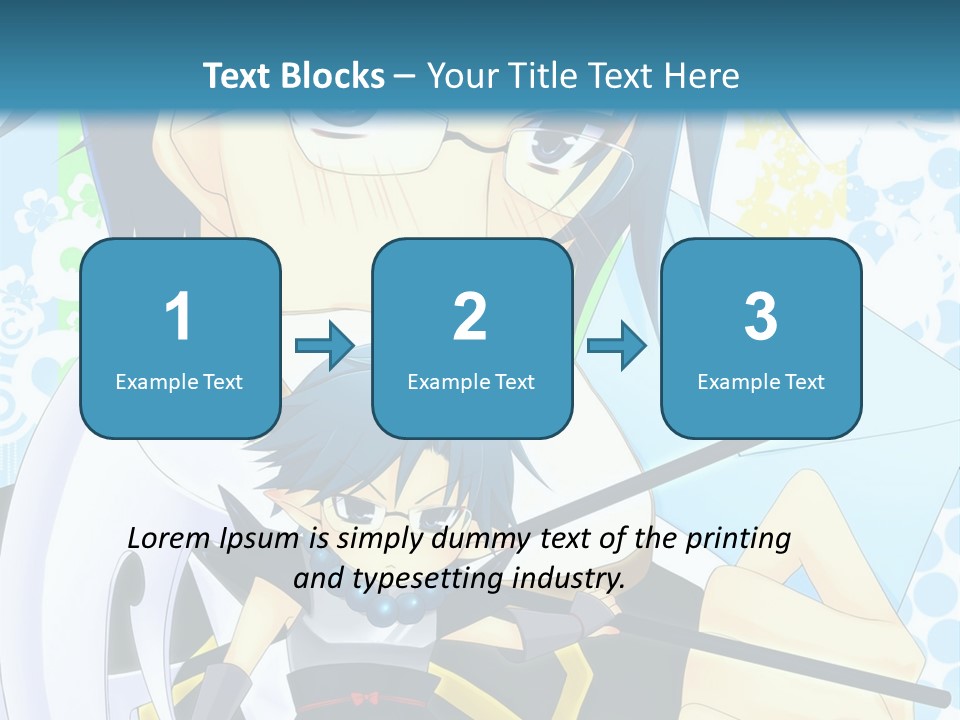 Text Blocks – Your Title Text Here

1
Example Text

2
Example Text

3
Example Text

Lorem Ipsum is simply dummy text of the printing and typesetting industry.